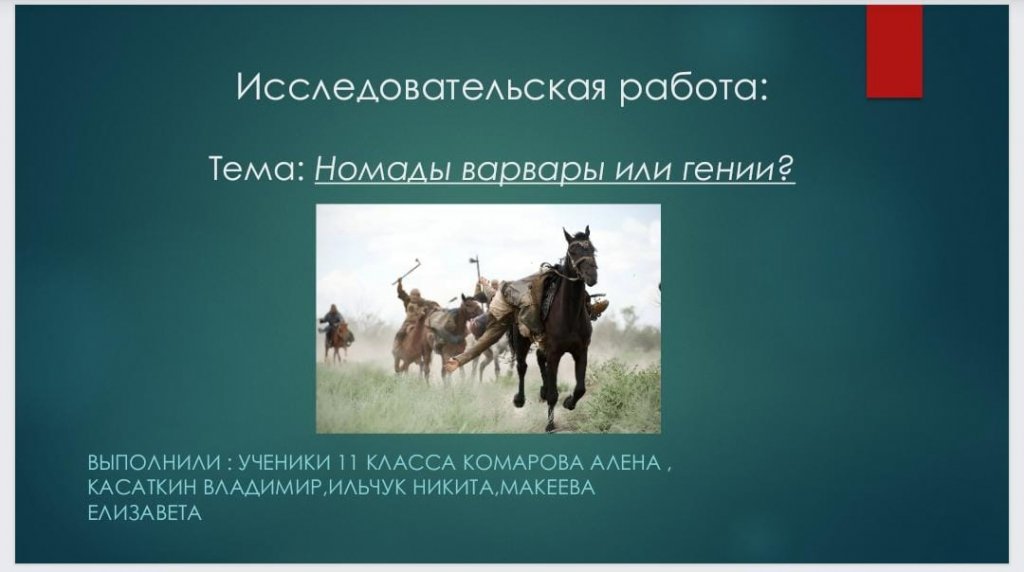 Исследовательская работа:

Тема: Номады варвары или гении?

ВЫПОЛНИЛИ : УЧЕНИКИ 11 КЛАССА КОМАРОВА АЛЕНА , КАСАТКИН ВЛАДИМИР,ИЛЬЧУК НИКИТА,МАКЕЕВА ЕЛИЗАВЕТА